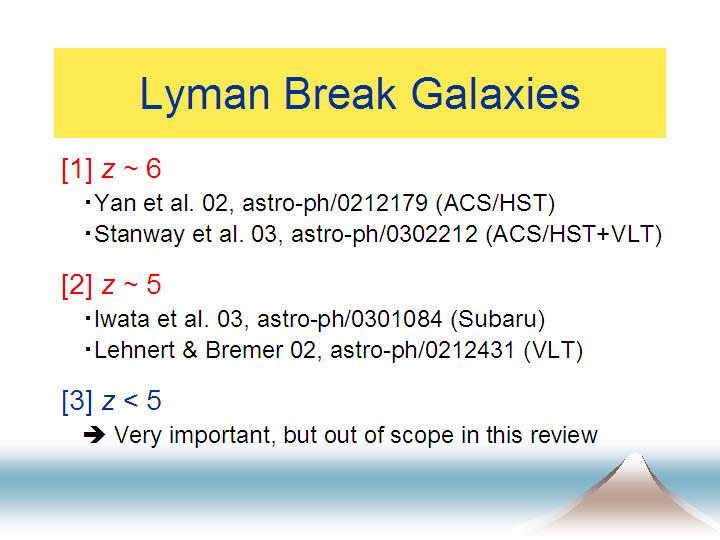 Lyman Break Galaxies

[1] $z \sim 6$

・Yan et al. 02, astro-ph/0212179 (ACS/HST)

・Stanway et al. 03, astro-ph/0302212 (ACS/HST+VLT)

[2] $z \sim 5$

・Iwata et al. 03, astro-ph/0301084 (Subaru)

・Lehnert & Bremer 02, astro-ph/0212431 (VLT)

[3] $z < 5$

➔ Very important, but out of scope in this review